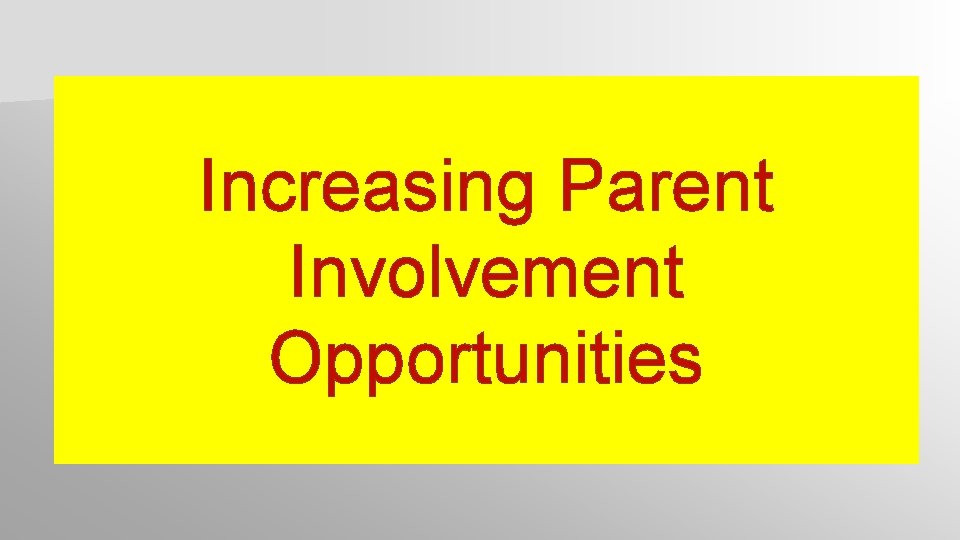 Increasing Parent Involvement Opportunities